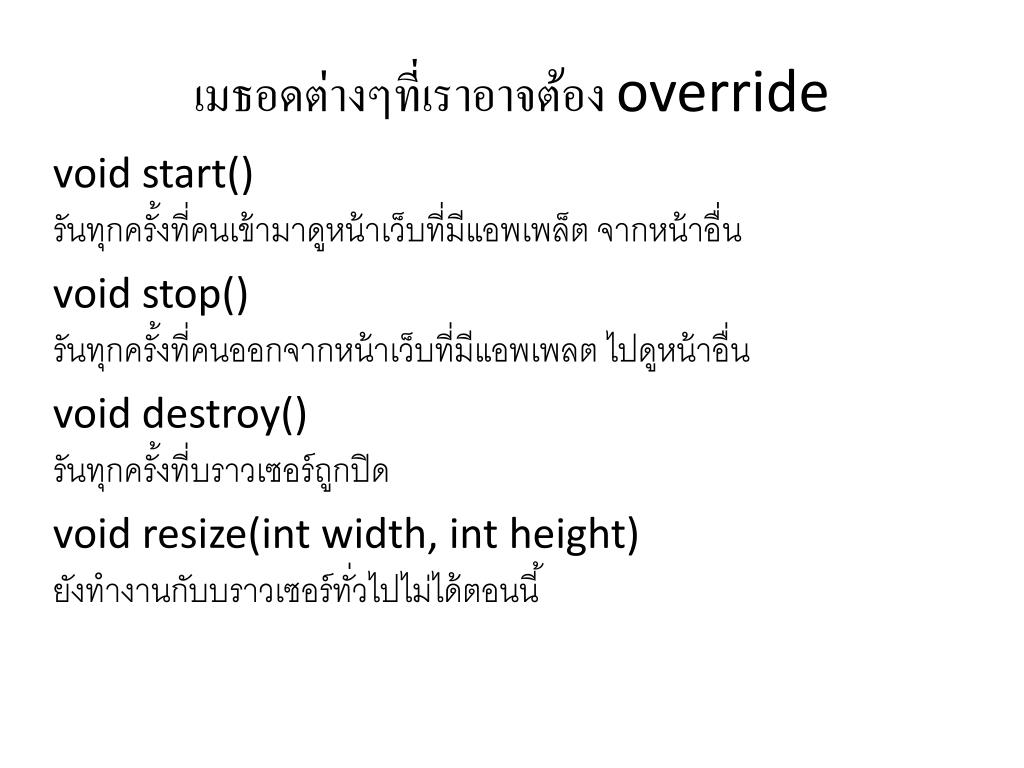 เมธอดต่างๆที่เราอาจต้อง override

void start()

รันทุกครั้งที่คนเข้ามาดูหน้าเว็บที่มีแอพเพล็ต จากหน้าอื่น

void stop()

รันทุกครั้งที่คนออกจากหน้าเว็บที่มีแอพเพลต ไปดูหน้าอื่น

void destroy()

รันทุกครั้งที่บราวเซอร์ถูกปิด

void resize(int width, int height)

ยังทำงานกับบราวเซอร์ทั่วไปไม่ได้ตอนนี้